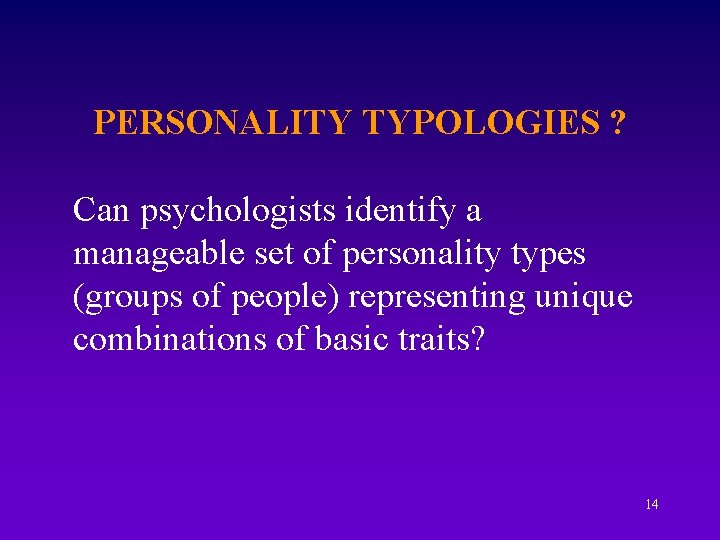 PERSONALITY TYPOLOGIES ?

Can psychologists identify a manageable set of personality types (groups of people) representing unique combinations of basic traits?

14